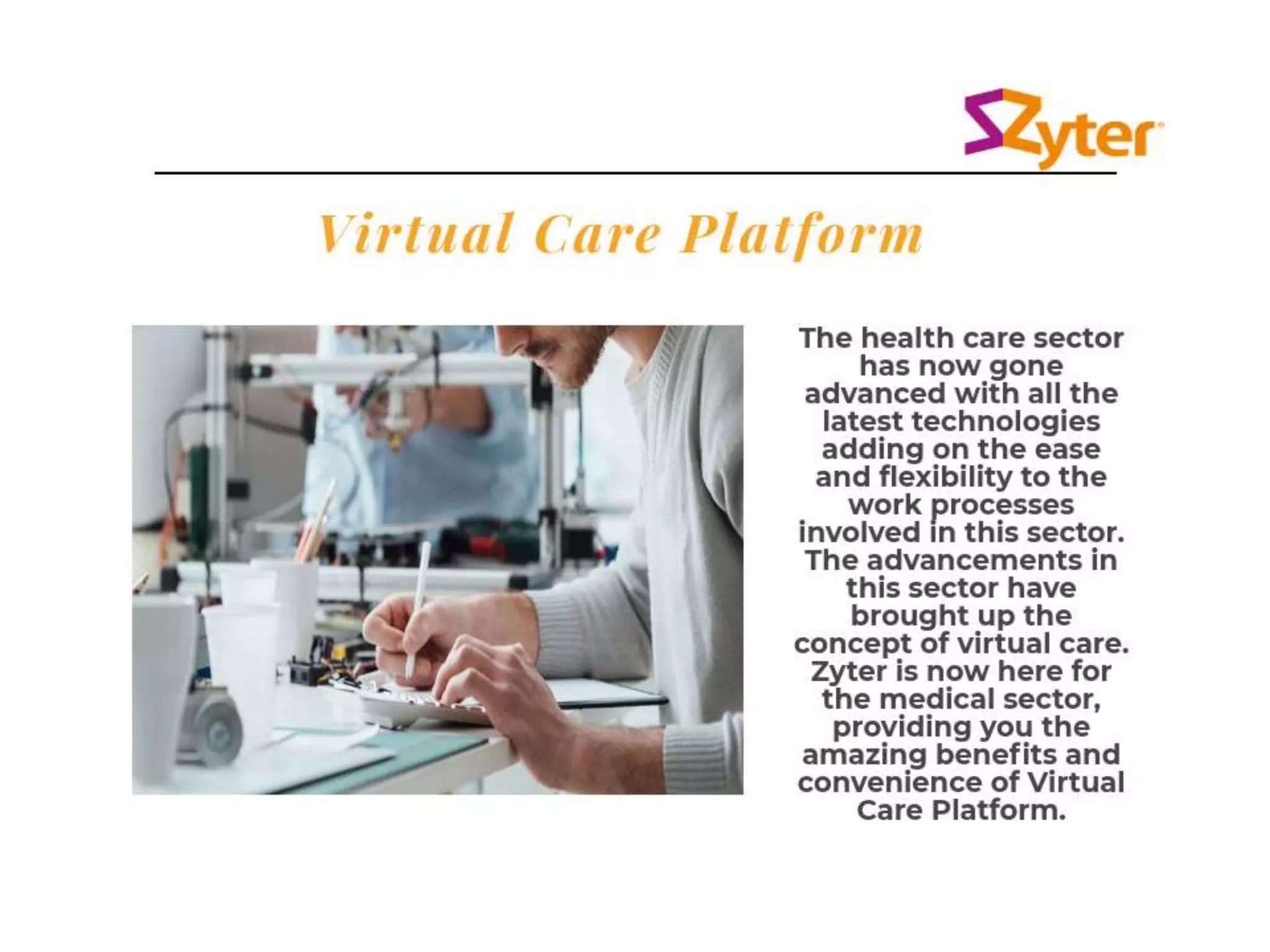 Zyter

Virtual Care Platform

The health care sector has now gone advanced with all the latest technologies adding on the ease and flexibility to the work processes involved in this sector. The advancements in this sector have brought up the concept of virtual care. Zyter is now here for the medical sector, providing you the amazing benefits and convenience of Virtual Care Platform.